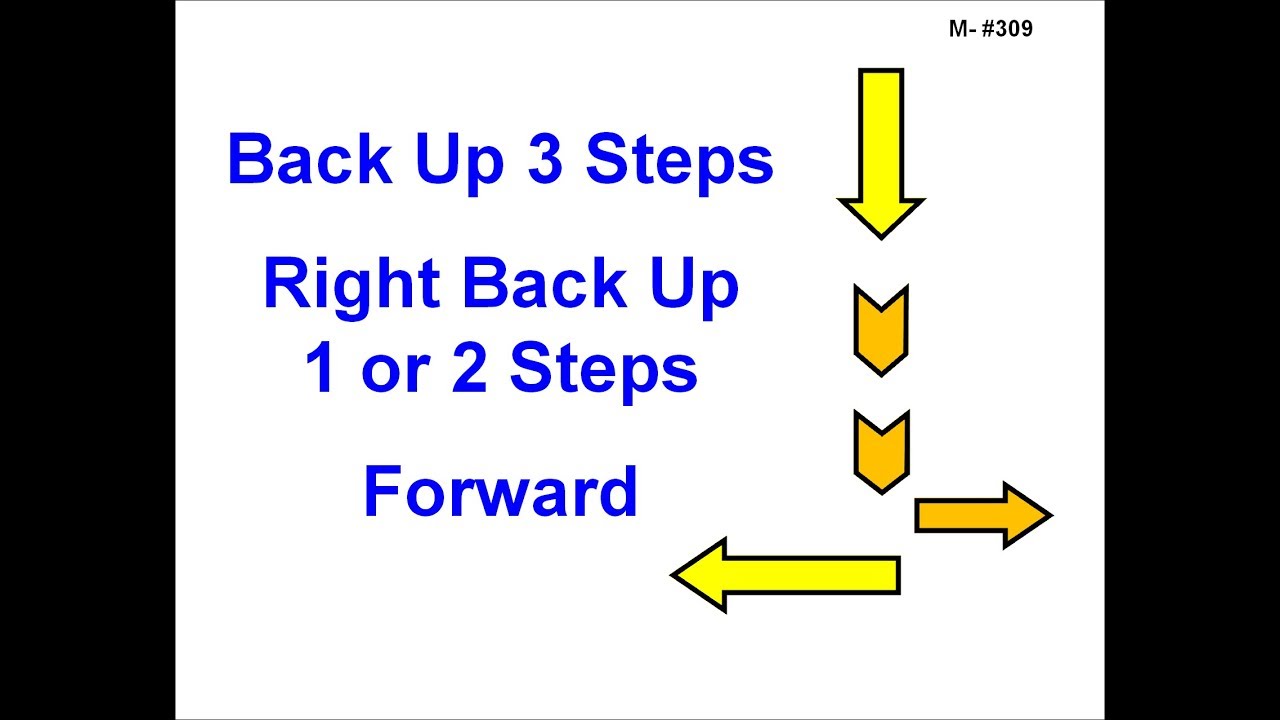 M- #309

Back Up 3 Steps

Right Back Up 1 or 2 Steps

Forward